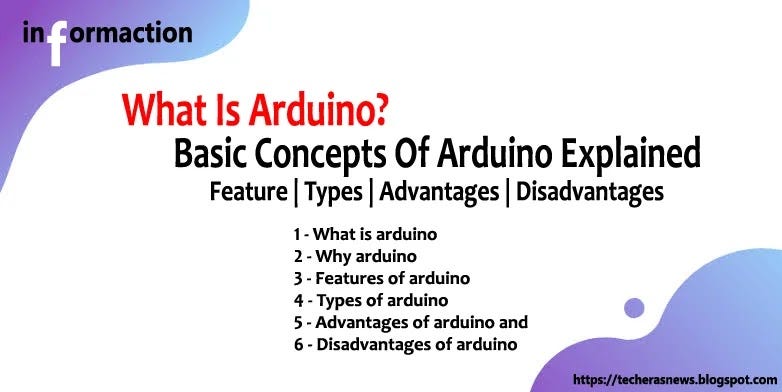 informaction

What Is Arduino?

Basic Concepts Of Arduino Explained

Feature | Types | Advantages | Disadvantages

1 - What is arduino
2 - Why arduino
3 - Features of arduino
4 - Types of arduino
5 - Advantages of arduino and
6 - Disadvantages of arduino

https://techerasnews.blogspot.com